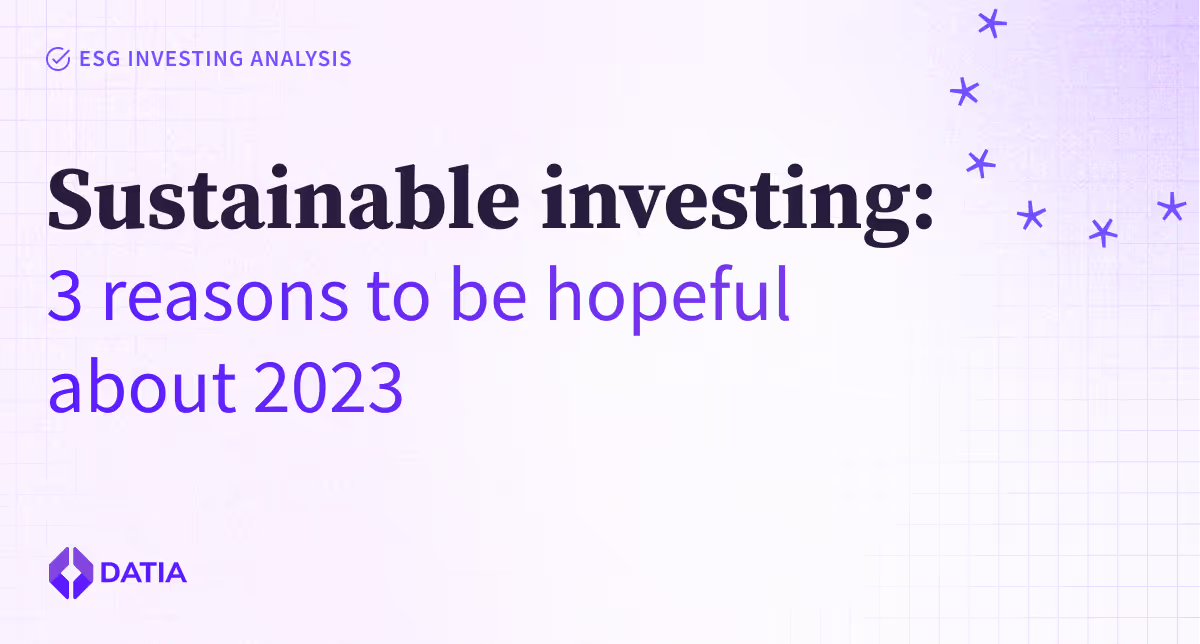 ESG INVESTING ANALYSIS

Sustainable investing:
3 reasons to be hopeful about 2023

DATIA